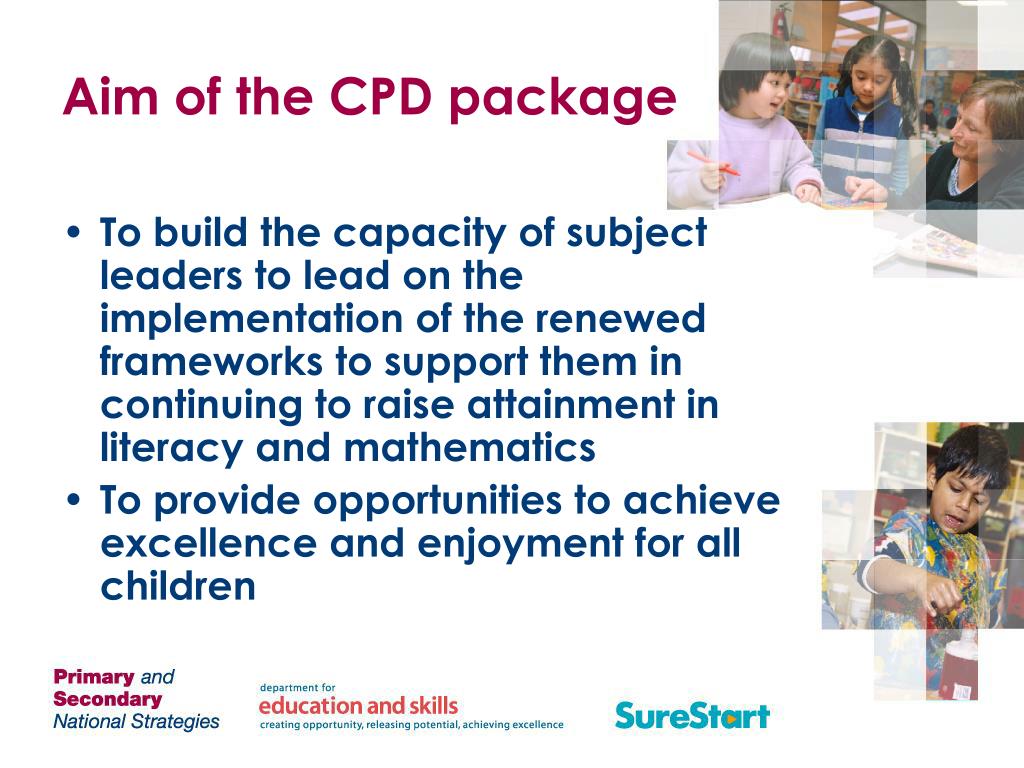 Aim of the CPD package

• To build the capacity of subject leaders to lead on the implementation of the renewed frameworks to support them in continuing to raise attainment in literacy and mathematics

• To provide opportunities to achieve excellence and enjoyment for all children

Primary and Secondary National Strategies

department for education and skills creating opportunity, releasing potential, achieving excellence

SureStart